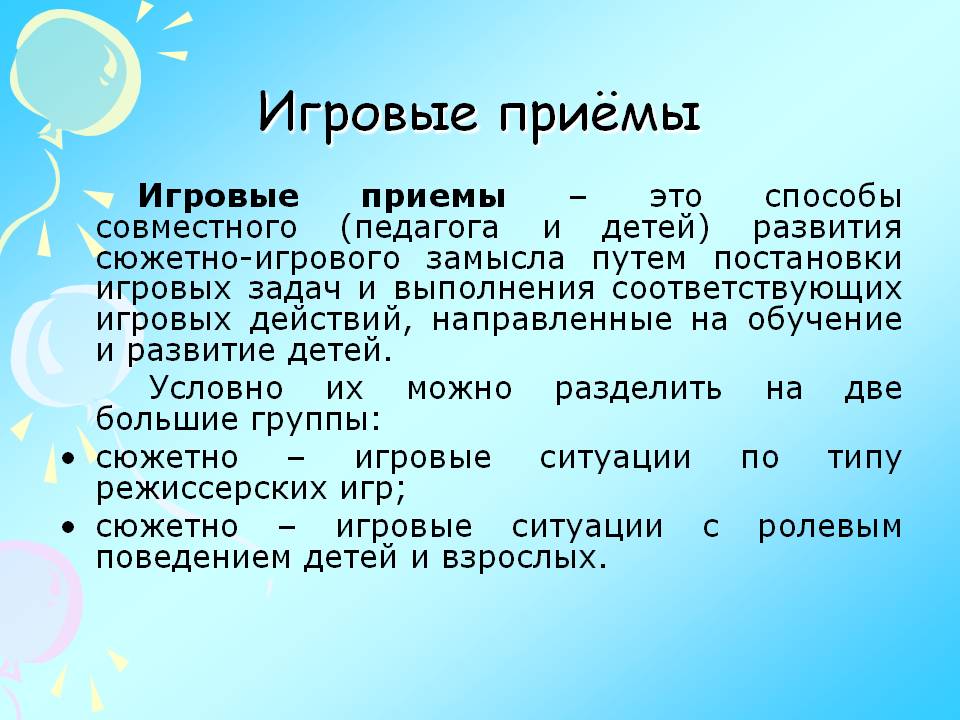 Игровые приёмы

Игровые приемы – это способы совместного (педагога и детей) развития сюжетно-игрового замысла путем постановки игровых задач и выполнения соответствующих игровых действий, направленные на обучение и развитие детей.

Условно их можно разделить на две большие группы:

• сюжетно – игровые ситуации по типу режиссерских игр;
• сюжетно – игровые ситуации с ролевым поведением детей и взрослых.